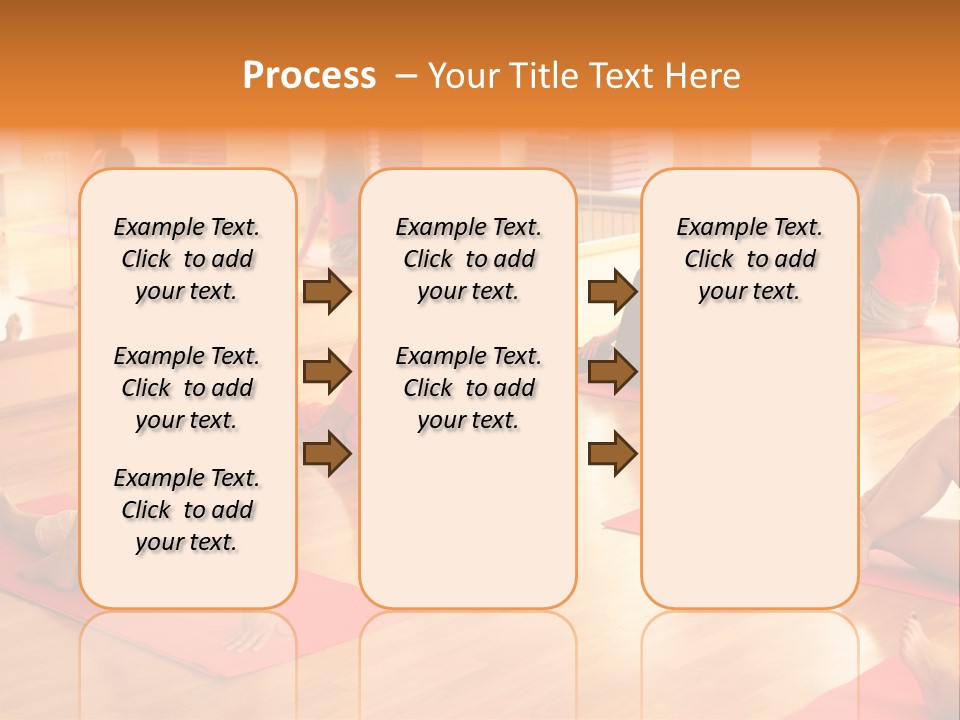 Process – Your Title Text Here

Example Text. Click to add your text.

Example Text. Click to add your text.

Example Text. Click to add your text.

Example Text. Click to add your text.

Example Text. Click to add your text.

Example Text. Click to add your text.